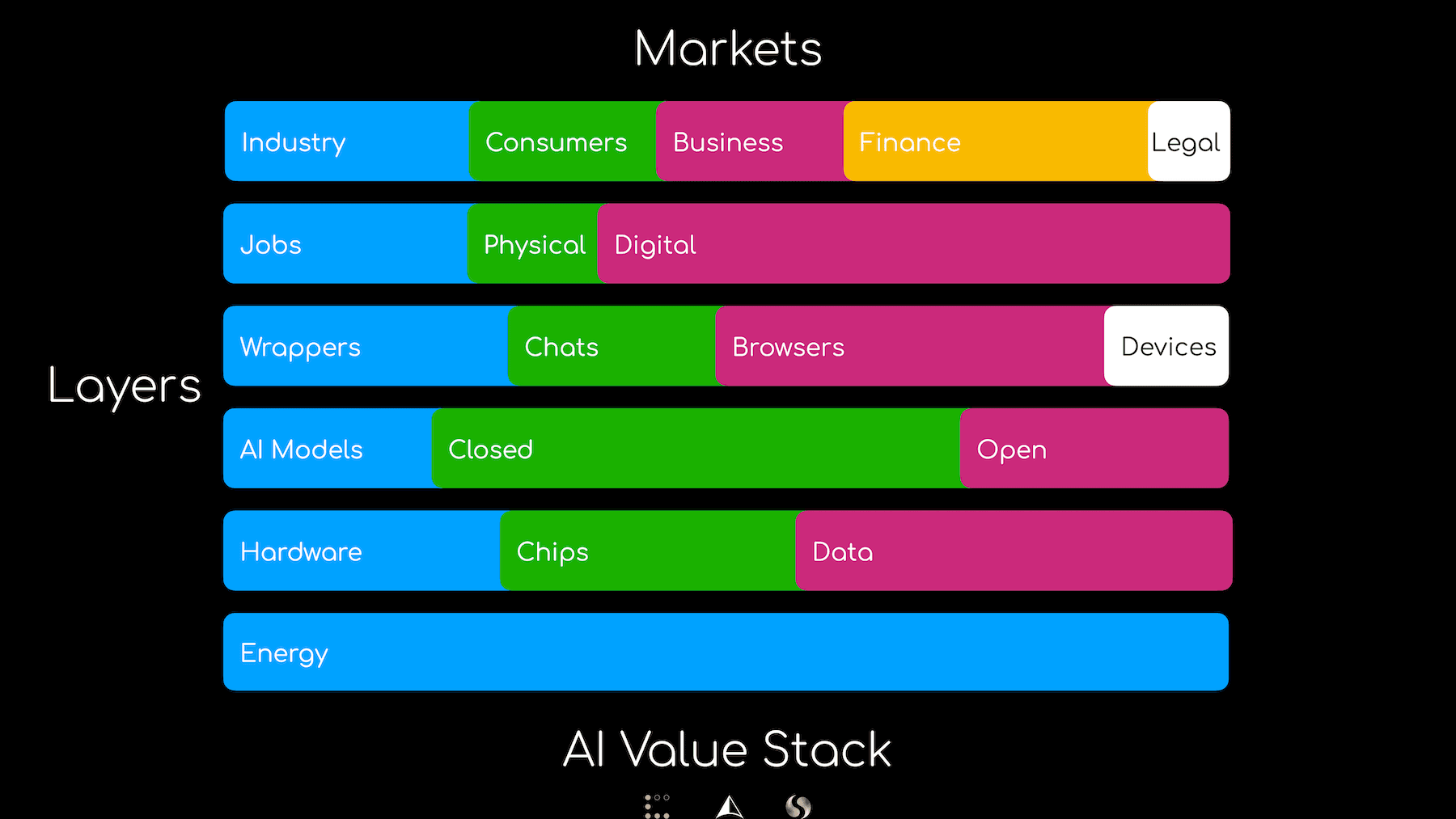 Markets

Layers

Industry Consumers Business Finance Legal

Jobs Physical Digital

Wrappers Chats Browsers Devices

AI Models Closed Open

Hardware Chips Data

Energy

AI Value Stack